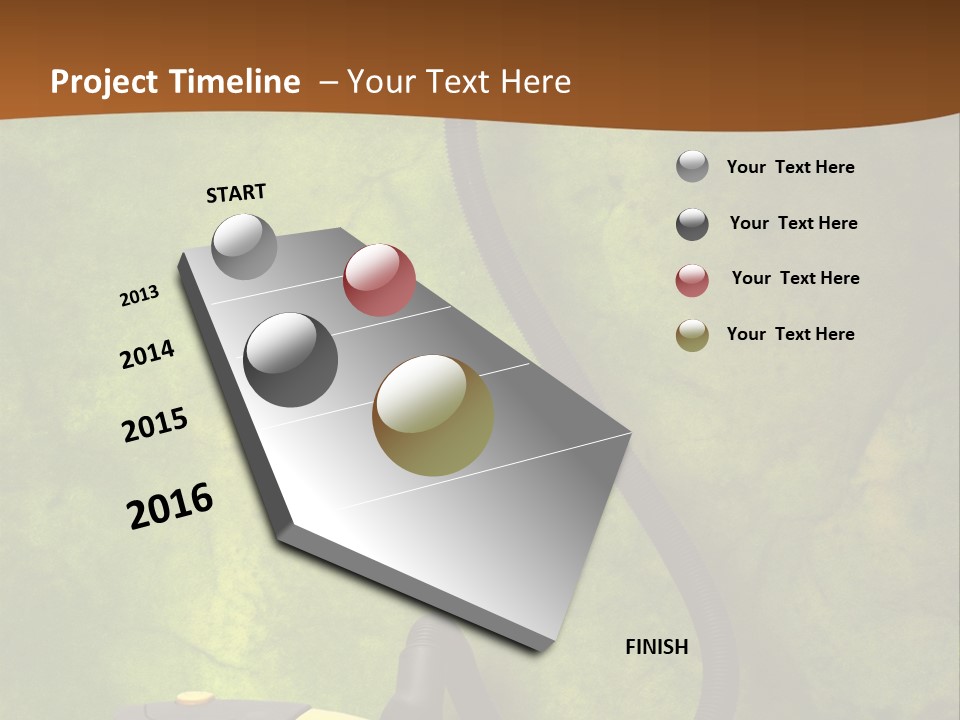 Project Timeline – Your Text Here

START

2013

2014

2015

2016

FINISH

Your Text Here

Your Text Here

Your Text Here

Your Text Here